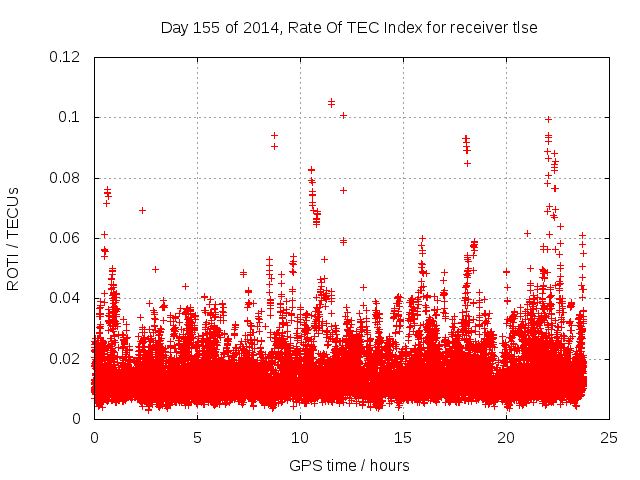 Day 155 of 2014, Rate Of TEC Index for receiver tlse

ROTI / TECUs

0.12
0.1
0.08
0.06
0.04
0.02
0

0
5
10
15
20
25

GPS time / hours